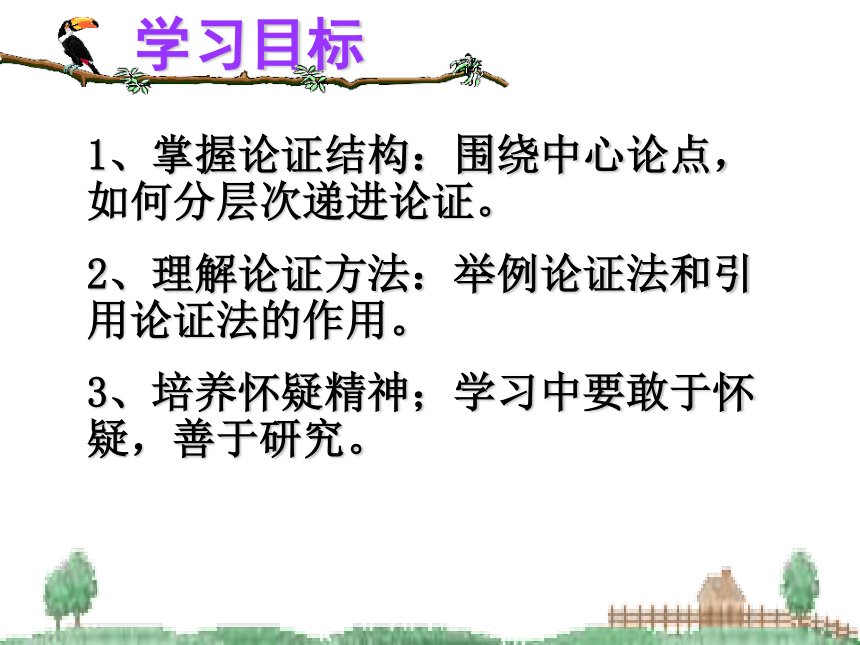 学习目标

1、掌握论证结构：围绕中心论点，如何分层次递进论证。

2、理解论证方法：举例论证法和引用论证法的作用。

3、培养怀疑精神；学习中要敢于怀疑，善于研究。